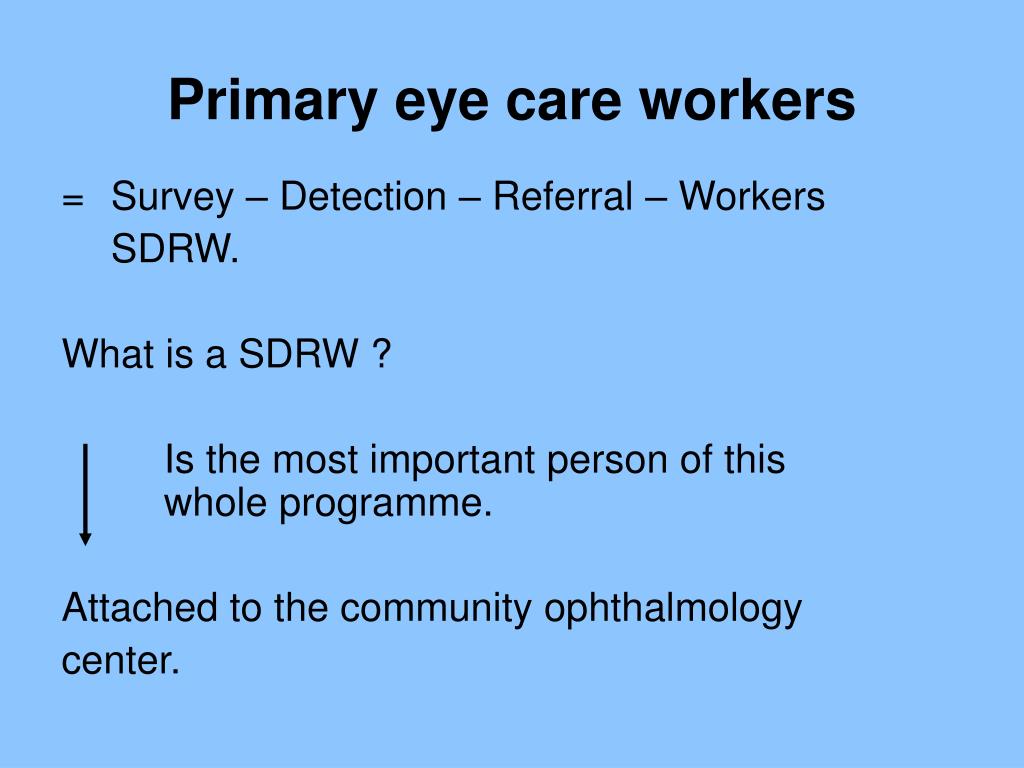 Primary eye care workers

= Survey – Detection – Referral – Workers SDRW.

What is a SDRW ?

Is the most important person of this whole programme.

Attached to the community ophthalmology center.